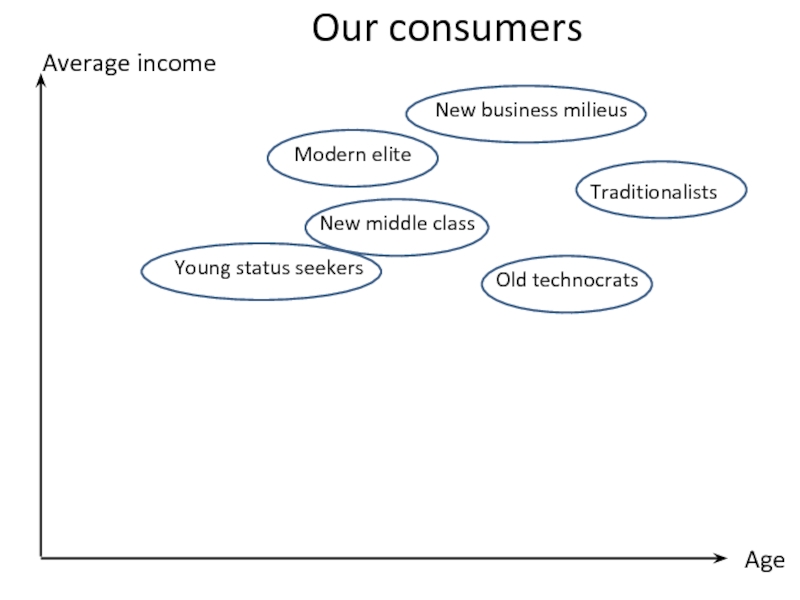 Our consumers

Average income

New business milieus

Modern elite

Traditionalists

New middle class

Young status seekers

Old technocrats

Age